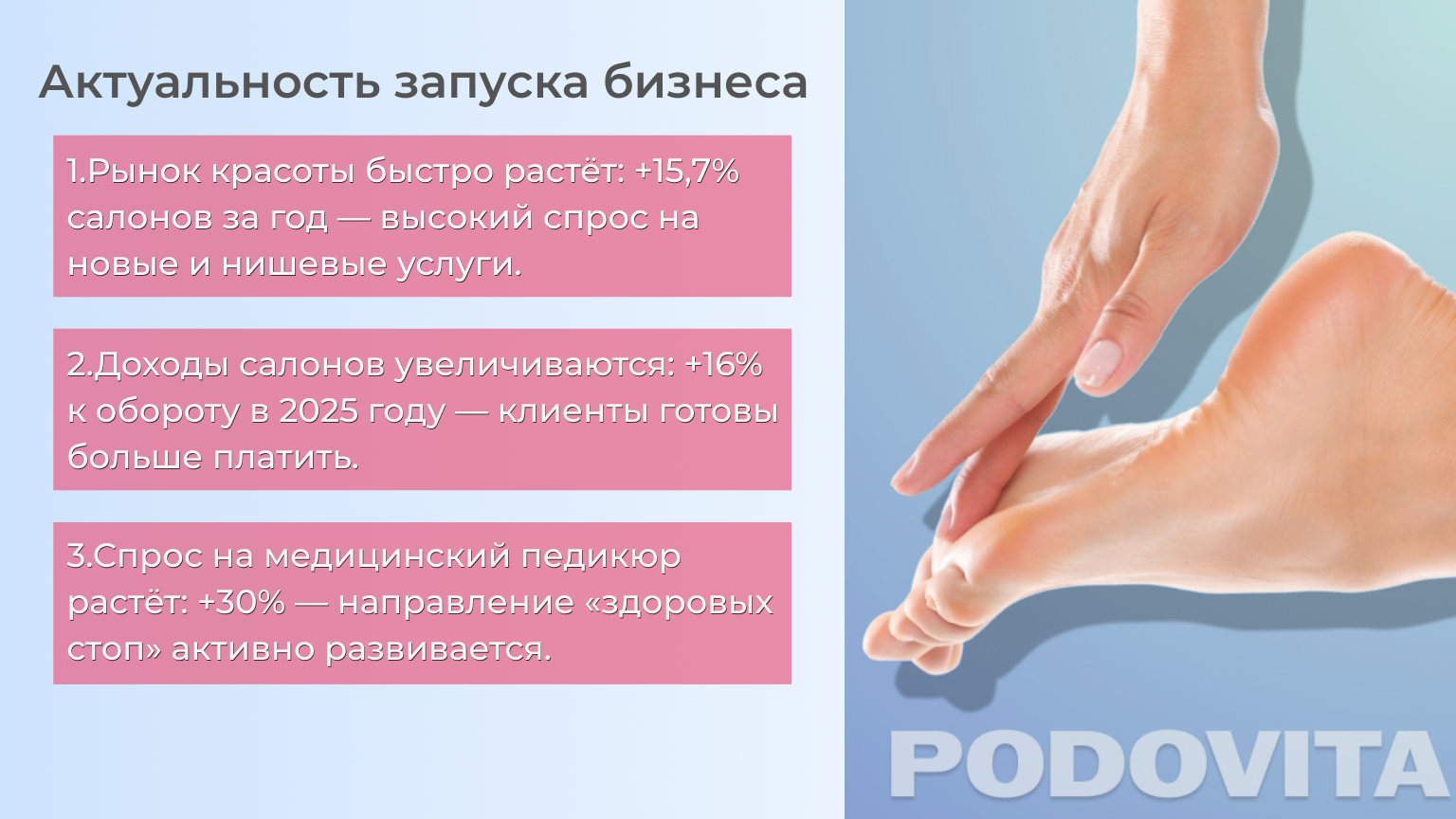 Актуальность запуска бизнеса

1.Рынок красоты быстро растёт: +15,7% салонов за год — высокий спрос на новые и нишевые услуги.

2.Доходы салонов увеличиваются: +16% к обороту в 2025 году — клиенты готовы больше платить.

3.Спрос на медицинский педикюр растёт: +30% — направление «здоровых стоп» активно развивается.

PODOVITA